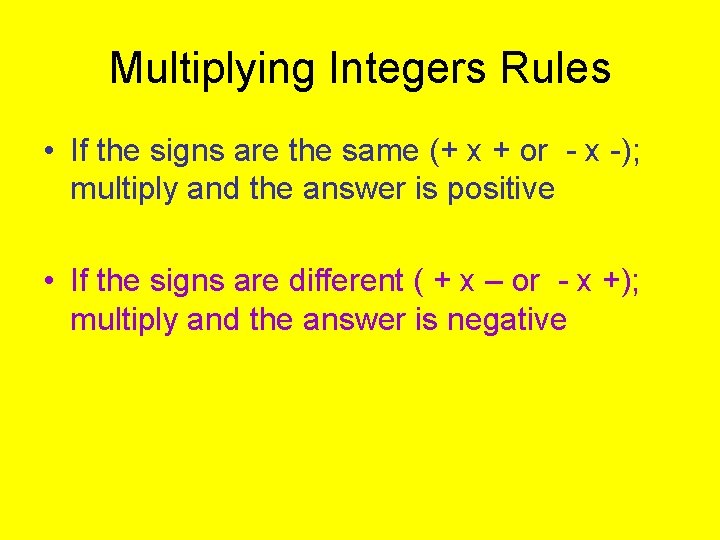 Multiplying Integers Rules

• If the signs are the same (+ x + or - x -); multiply and the answer is positive

• If the signs are different ( + x – or - x +); multiply and the answer is negative